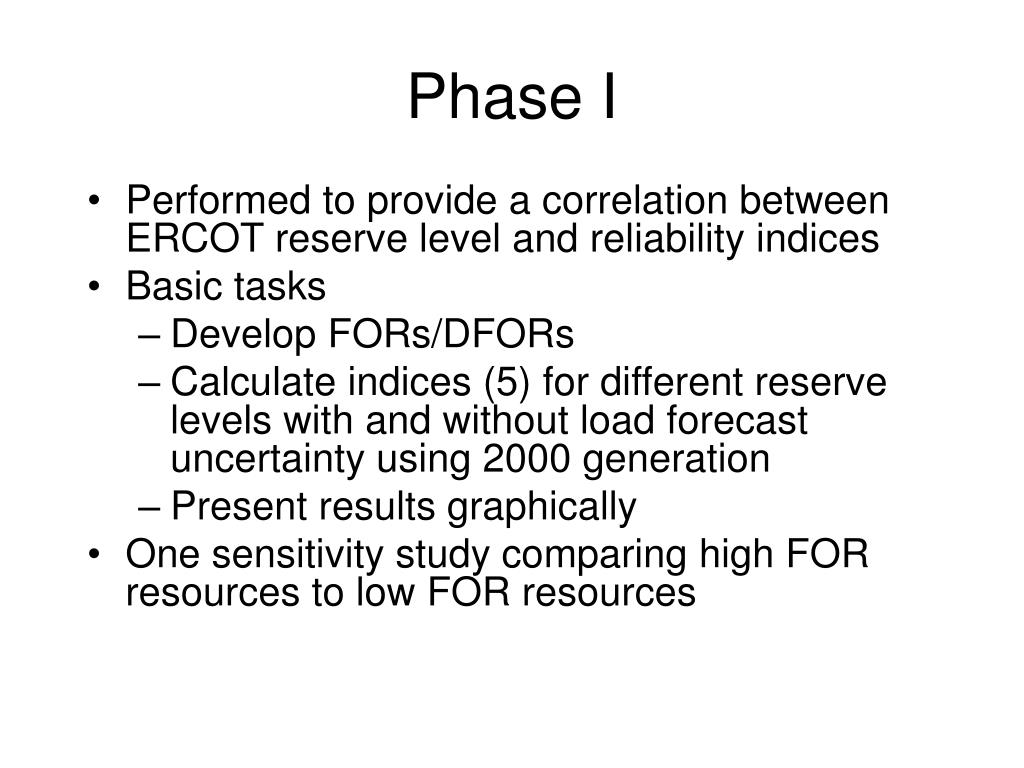 Phase I

• Performed to provide a correlation between ERCOT reserve level and reliability indices
• Basic tasks
– Develop FORs/DFORs
– Calculate indices (5) for different reserve levels with and without load forecast uncertainty using 2000 generation
– Present results graphically
• One sensitivity study comparing high FOR resources to low FOR resources